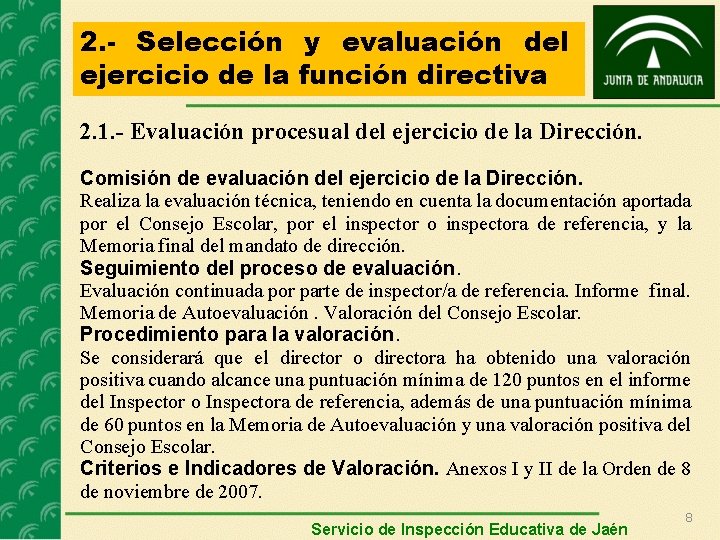 2.- Selección y evaluación del ejercicio de la función directiva

JUNTA DE ANDALUCIA

2.1.- Evaluación procesual del ejercicio de la Dirección.

Comisión de evaluación del ejercicio de la Dirección.
Realiza la evaluación técnica, teniendo en cuenta la documentación aportada por el Consejo Escolar, por el inspector o inspectora de referencia, y la Memoria final del mandato de dirección.
Seguimiento del proceso de evaluación.
Evaluación continuada por parte de inspector/a de referencia. Informe final. Memoria de Autoevaluación . Valoración del Consejo Escolar.
Procedimiento para la valoración.
Se considerará que el director o directora ha obtenido una valoración positiva cuando alcance una puntuación mínima de 120 puntos en el informe del Inspector o Inspectora de referencia, además de una puntuación mínima de 60 puntos en la Memoria de Autoevaluación y una valoración positiva del Consejo Escolar.
Criterios e Indicadores de Valoración. Anexos I y II de la Orden de 8 de noviembre de 2007.

8

Servicio de Inspección Educativa de Jaén